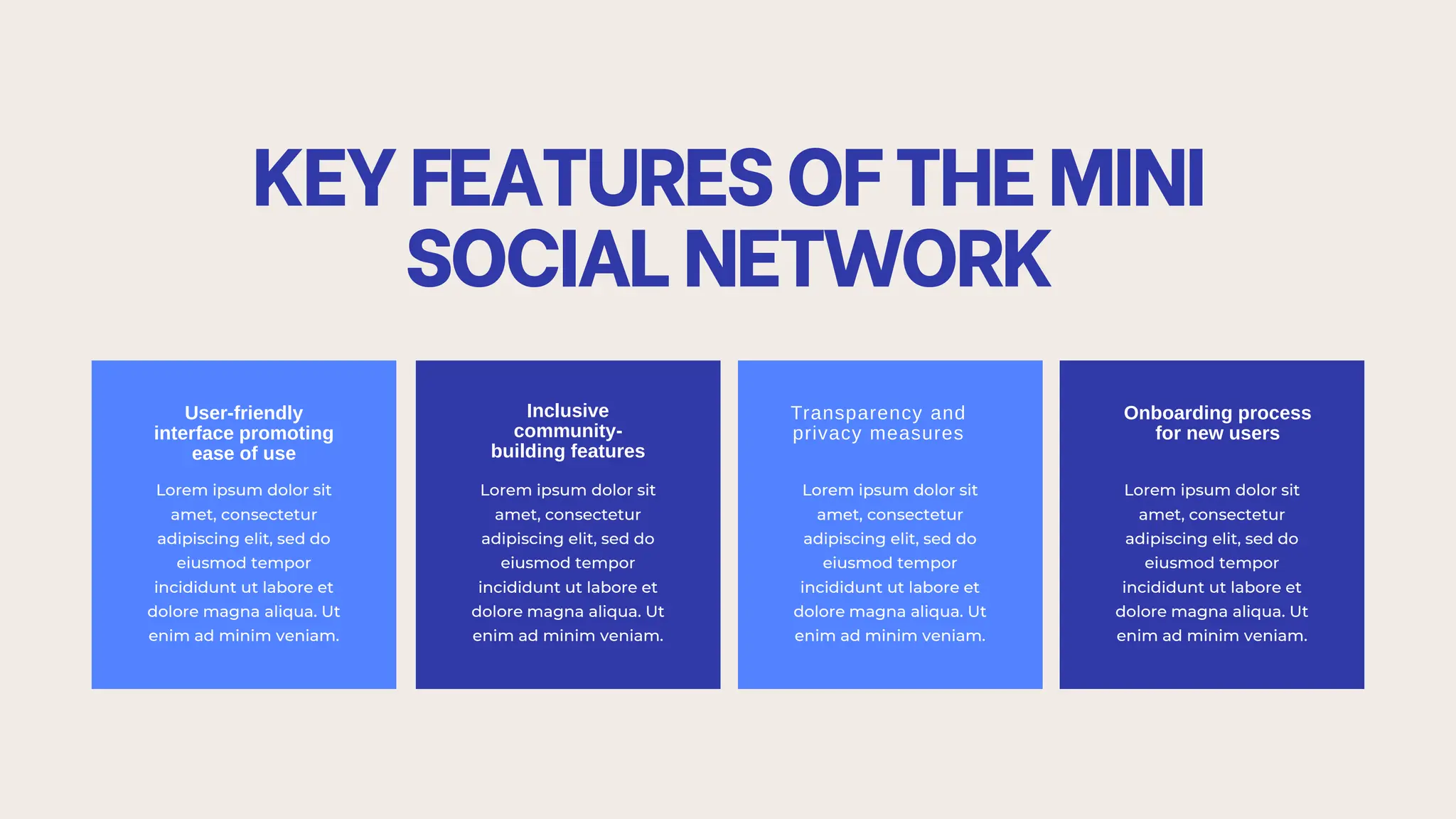 KEY FEATURES OF THE MINI SOCIAL NETWORK

User-friendly interface promoting ease of use

Lorem ipsum dolor sit amet, consectetur adipiscing elit, sed do eiusmod tempor incididunt ut labore et dolore magna aliqua. Ut enim ad minim veniam.

Inclusive community-building features

Lorem ipsum dolor sit amet, consectetur adipiscing elit, sed do eiusmod tempor incididunt ut labore et dolore magna aliqua. Ut enim ad minim veniam.

Transparency and privacy measures

Lorem ipsum dolor sit amet, consectetur adipiscing elit, sed do eiusmod tempor incididunt ut labore et dolore magna aliqua. Ut enim ad minim veniam.

Onboarding process for new users

Lorem ipsum dolor sit amet, consectetur adipiscing elit, sed do eiusmod tempor incididunt ut labore et dolore magna aliqua. Ut enim ad minim veniam.